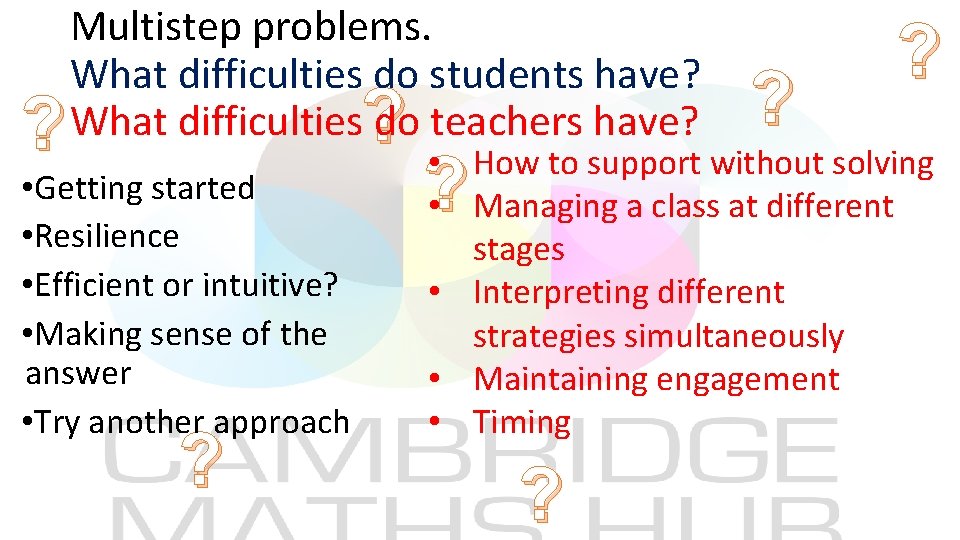 Multistep problems.
What difficulties do students have?
What difficulties do teachers have?

• Getting started
• Resilience
• Efficient or intuitive?
• Making sense of the answer
• Try another approach

• How to support without solving
• Managing a class at different stages
• Interpreting different strategies simultaneously
• Maintaining engagement
• Timing

CAMBRIDGE
MATHS HUB